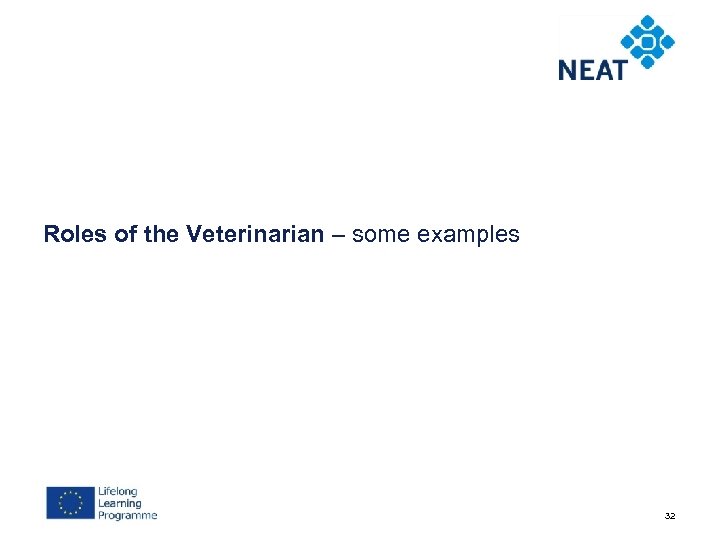 NEAT

Roles of the Veterinarian – some examples

Lifelong Learning Programme

32